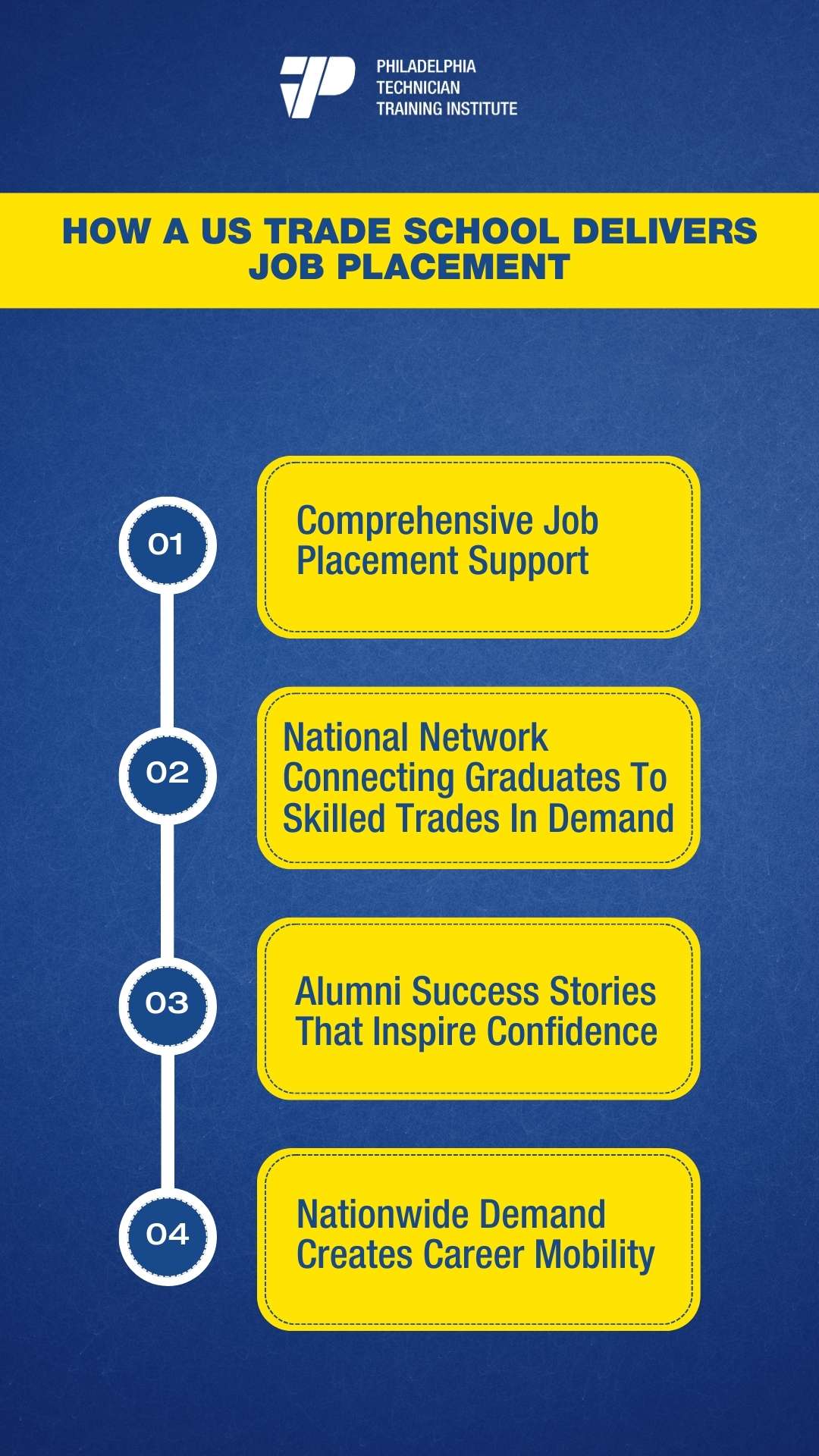 PHILADELPHIA TECHNICIAN TRAINING INSTITUTE

HOW A US TRADE SCHOOL DELIVERS JOB PLACEMENT

01

Comprehensive Job Placement Support

02

National Network Connecting Graduates To Skilled Trades In Demand

03

Alumni Success Stories That Inspire Confidence

04

Nationwide Demand Creates Career Mobility